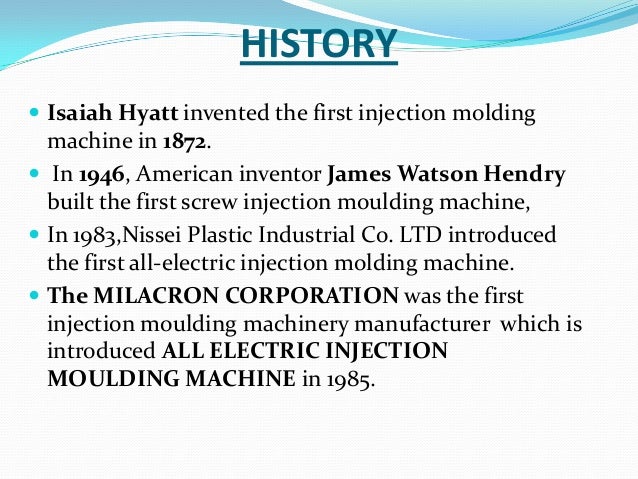 HISTORY

- Isaiah Hyatt invented the first injection molding machine in 1872.
- In 1946, American inventor James Watson Hendry built the first screw injection moulding machine,
- In 1983,Nissei Plastic Industrial Co. LTD introduced the first all-electric injection molding machine.
- The MILACRON CORPORATION was the first injection moulding machinery manufacturer which is introduced ALL ELECTRIC INJECTION MOULDING MACHINE in 1985.